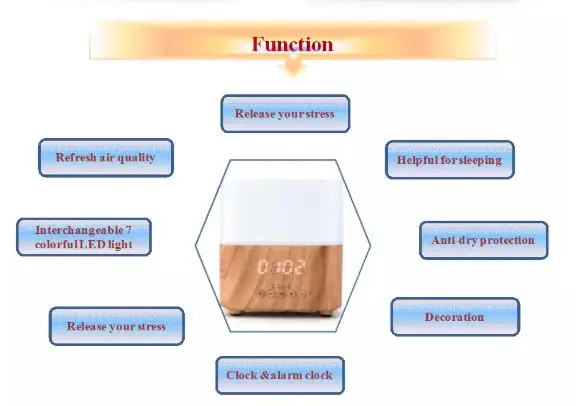 Function

Release your stress

Refresh air quality

Helpful for sleeping

Interchangeable 7 colorful LED light

Anti-dry protection

Release your stress

Decoration

Clock & alarm clock